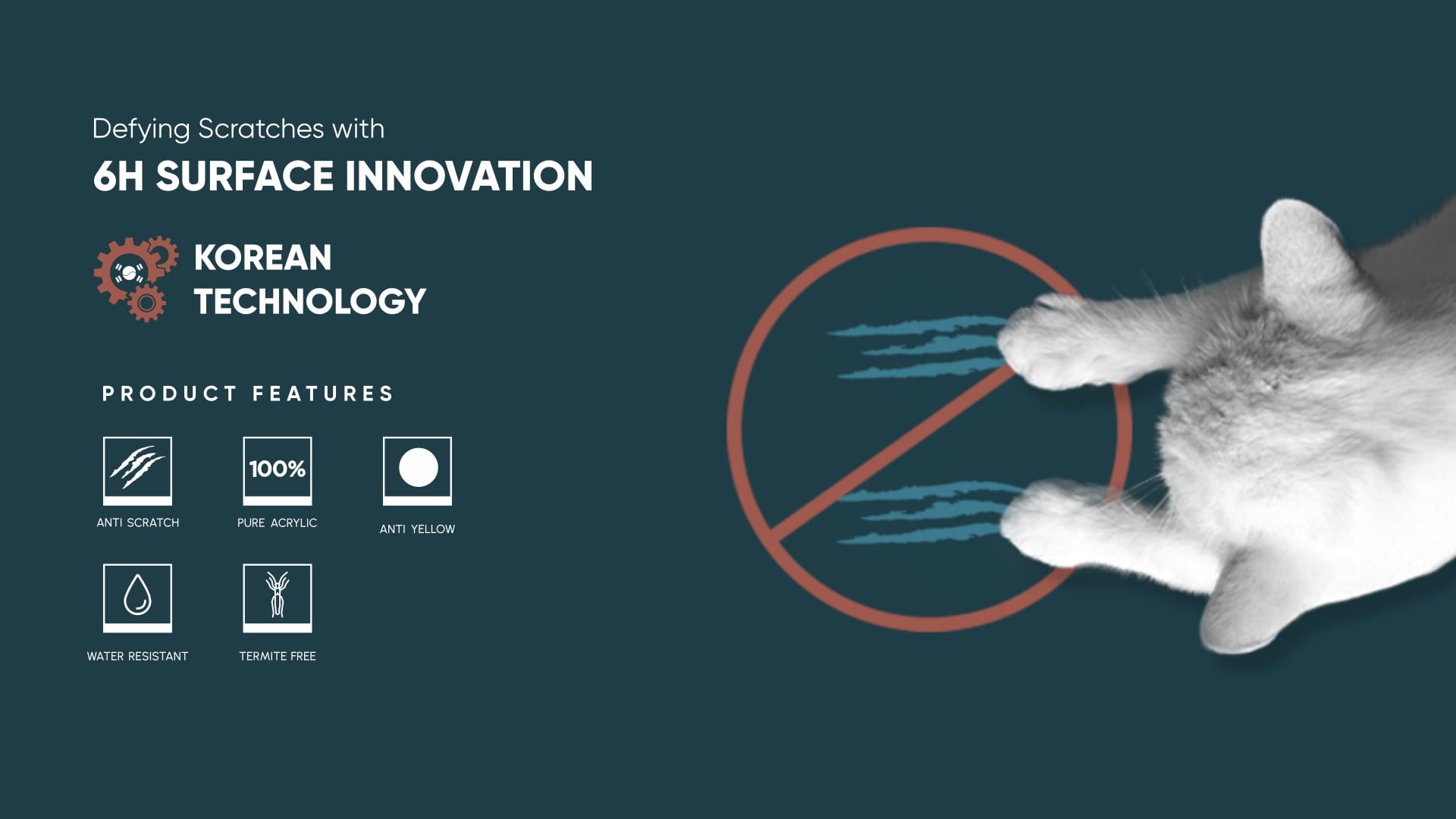 Defying Scratches with
6H SURFACE INNOVATION

KOREAN TECHNOLOGY

PRODUCT FEATURES

ANTI SCRATCH

100%
PURE ACRYLIC

ANTI YELLOW

WATER RESISTANT

TERMITE FREE